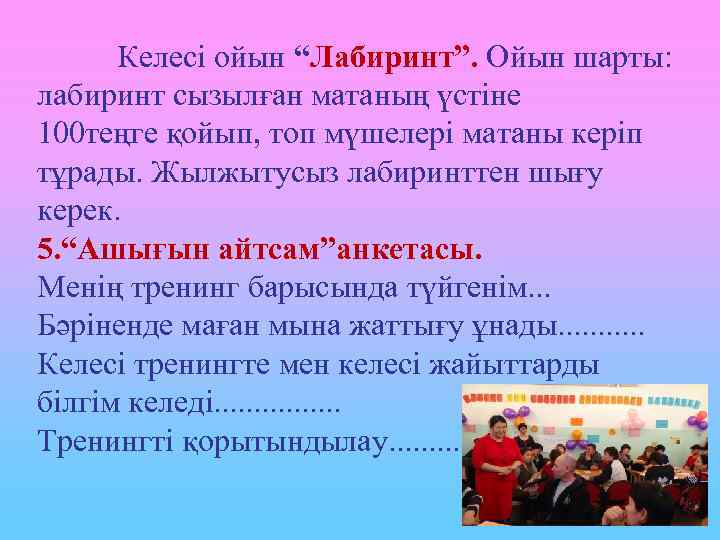 Келесі ойын “Лабиринт”. Ойын шарты: лабиринт сызылған матаның үстіне 100теңге қойып, топ мүшелері матаны керіп тұрады. Жылжытусыз лабиринттен шығу керек.
5.“Ашығын айтсам”анкетасы.
Менің тренинг барысында түйгенім...
Бәріненде маған мына жаттығу ұнады...........
Келесі тренингте мен келесі жайыттарды білгім келеді................
Тренингті қорытындылау.........